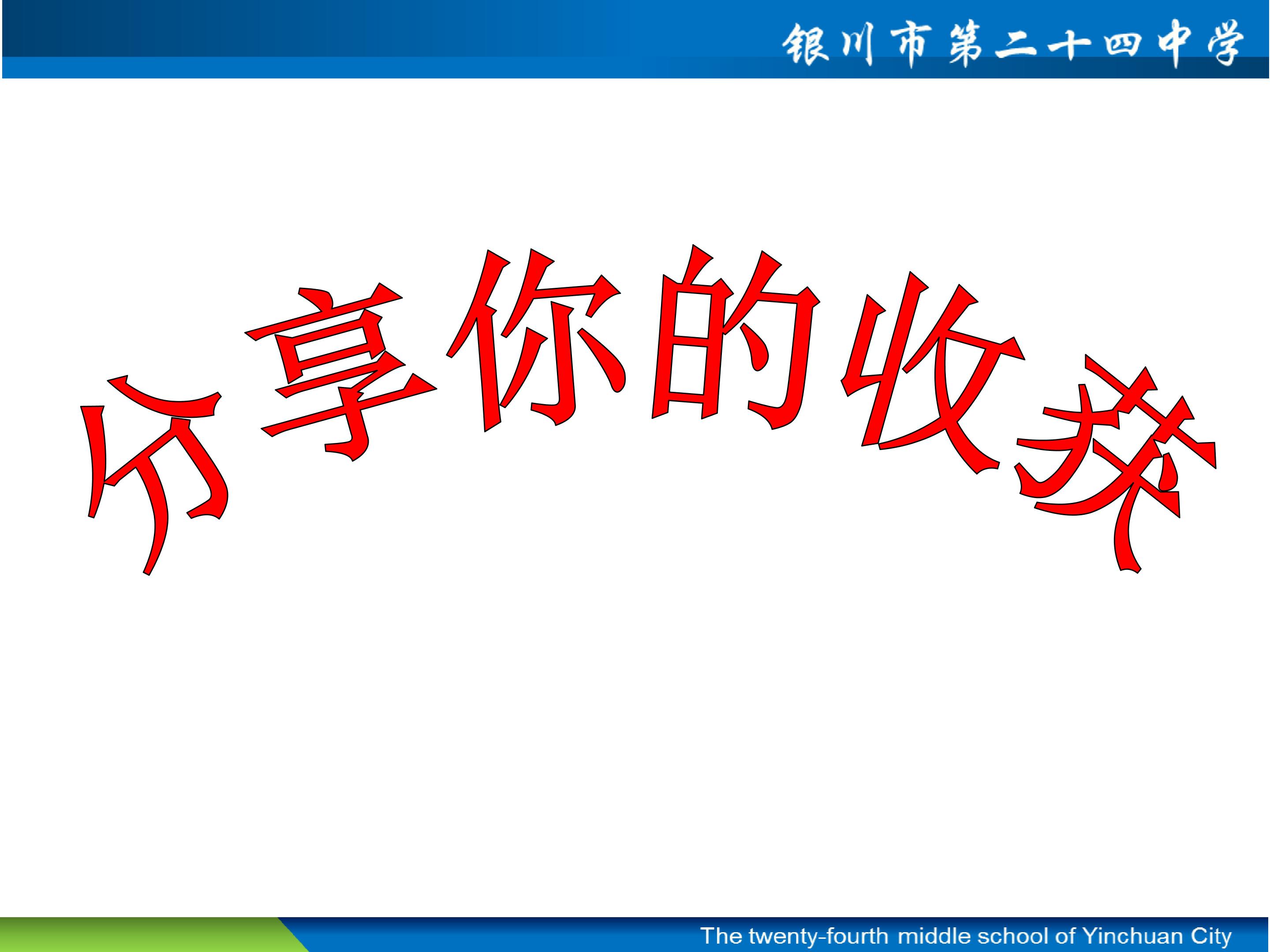 银川市第二十四中学

分享你的收获

The twenty-fourth middle school of Yinchuan City